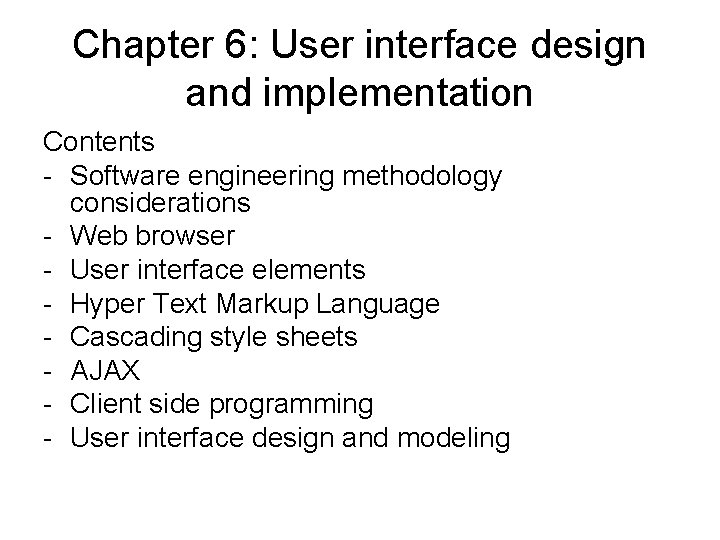 Chapter 6: User interface design and implementation

Contents
- Software engineering methodology considerations
- Web browser
- User interface elements
- Hyper Text Markup Language
- Cascading style sheets
- AJAX
- Client side programming
- User interface design and modeling